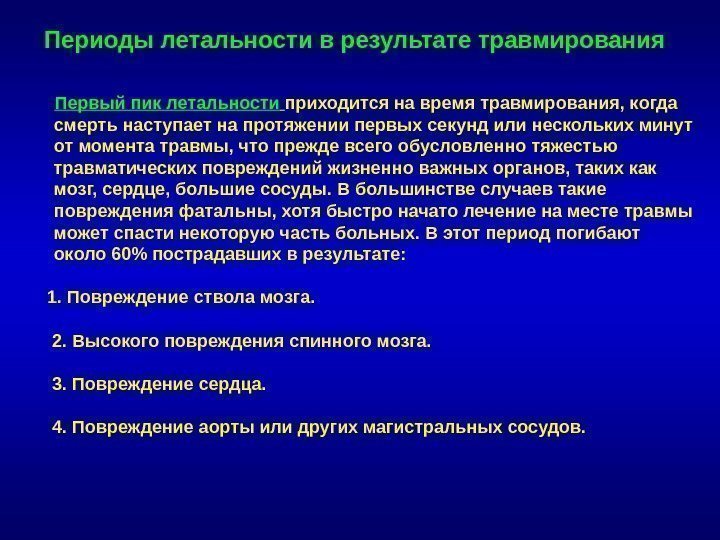 Периоды летальности в результате травмирования

Первый пик летальности приходится на время травмирования, когда смерть наступает на протяжении первых секунд или нескольких минут от момента травмы, что прежде всего обусловленно тяжестью травматических повреждений жизненно важных органов, таких как мозг, сердце, большие сосуды. В большинстве случаев такие повреждения фатальны, хотя быстро начато лечение на месте травмы может спасти некоторую часть больных. В этот период погибают около 60% пострадавших в результате:

1. Повреждение ствола мозга.

2. Высокого повреждения спинного мозга.

3. Повреждение сердца.

4. Повреждение аорты или других магистральных сосудов.